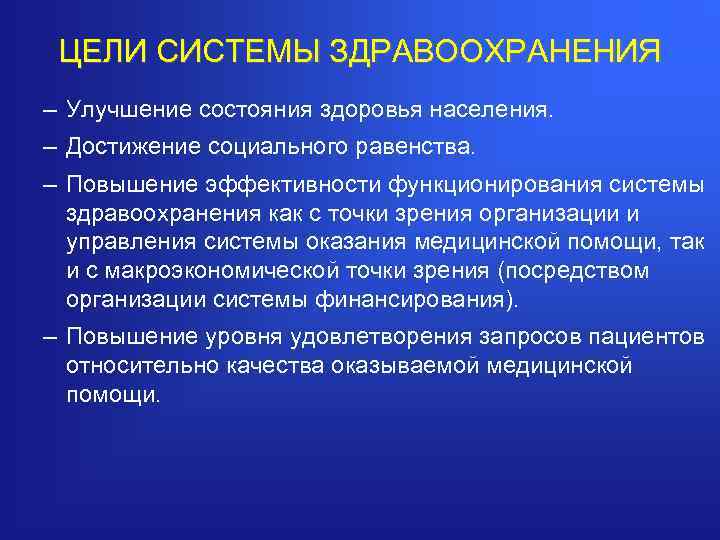 ЦЕЛИ СИСТЕМЫ ЗДРАВООХРАНЕНИЯ

– Улучшение состояния здоровья населения.

– Достижение социального равенства.

– Повышение эффективности функционирования системы здравоохранения как с точки зрения организации и управления системы оказания медицинской помощи, так и с макроэкономической точки зрения (посредством организации системы финансирования).

– Повышение уровня удовлетворения запросов пациентов относительно качества оказываемой медицинской помощи.